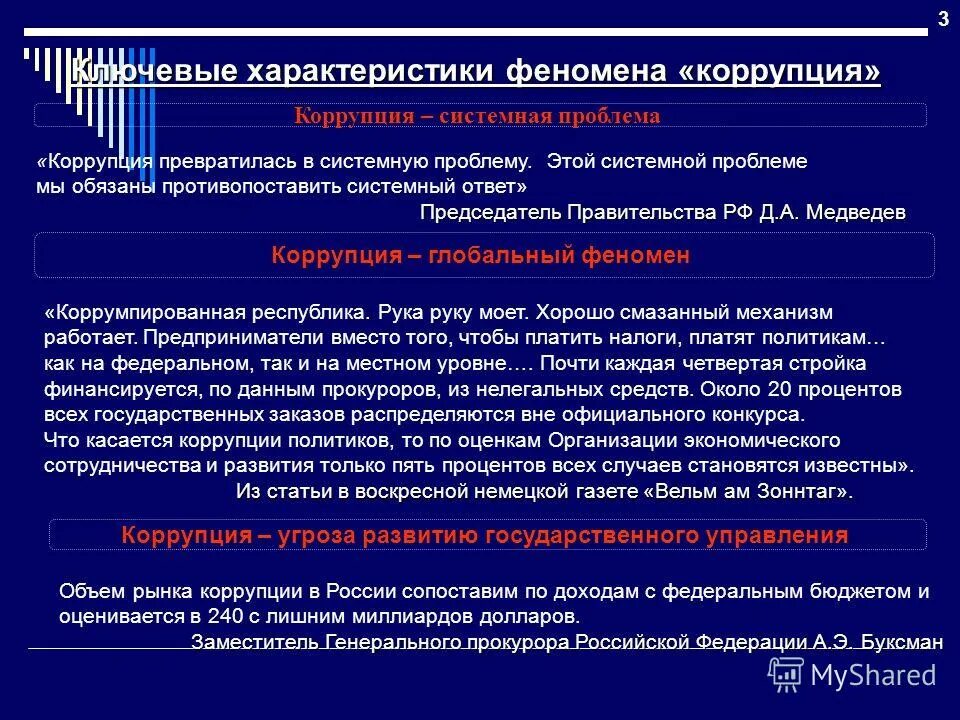 3

Ключевые характеристики феномена «коррупция»

Коррупция – системная проблема

«Коррупция превратилась в системную проблему. Этой системной проблеме мы обязаны противопоставить системный ответ»

Председатель Правительства РФ Д.А. Медведев

Коррупция – глобальный феномен

«Коррумпированная республика. Рука руку моет. Хорошо смазанный механизм работает. Предприниматели вместо того, чтобы платить налоги, платят политикам… как на федеральном, так и на местном уровне…. Почти каждая четвертая стройка финансируется, по данным прокуроров, из нелегальных средств. Около 20 процентов всех государственных заказов распределяются вне официального конкурса.
Что касается коррупции политиков, то по оценкам Организации экономического сотрудничества и развития только пять процентов всех случаев становятся известны».

Из статьи в воскресной немецкой газете «Вельм ам Зоннтаг».

Коррупция – угроза развитию государственного управления

Объем рынка коррупции в России сопоставим по доходам с федеральным бюджетом и оценивается в 240 с лишним миллиардов долларов.

Заместитель Генерального прокурора Российской Федерации А.Э. Буксман

MyShared